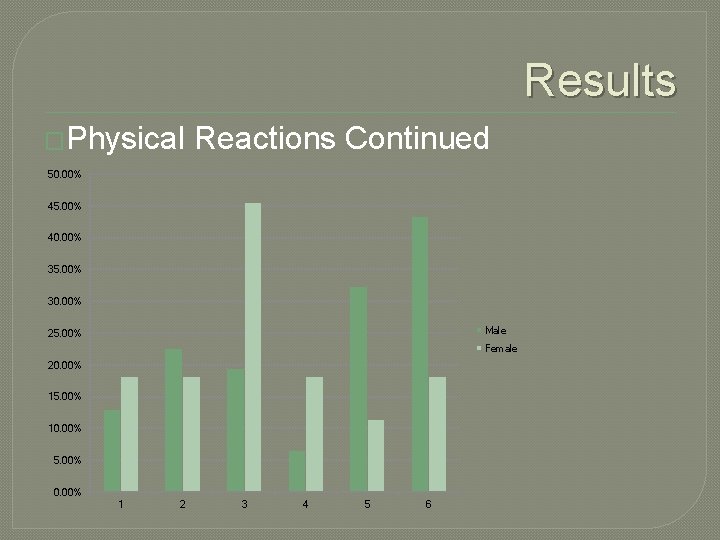 Results

Physical Reactions Continued

50.00%
45.00%
40.00%
35.00%
30.00%
25.00%
20.00%
15.00%
10.00%
5.00%
0.00%

1 2 3 4 5 6

Male
Female